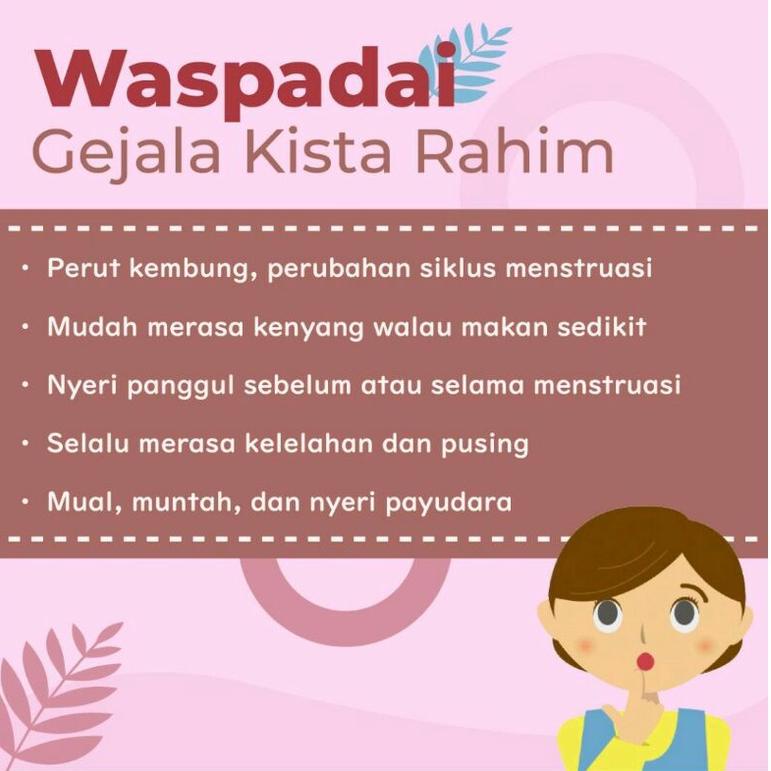 Waspadai
Gejala Kista Rahim

• Perut kembung, perubahan siklus menstruasi
• Mudah merasa kenyang walau makan sedikit
• Nyeri panggul sebelum atau selama menstruasi
• Selalu merasa kelelahan dan pusing
• Mual, muntah, dan nyeri payudara